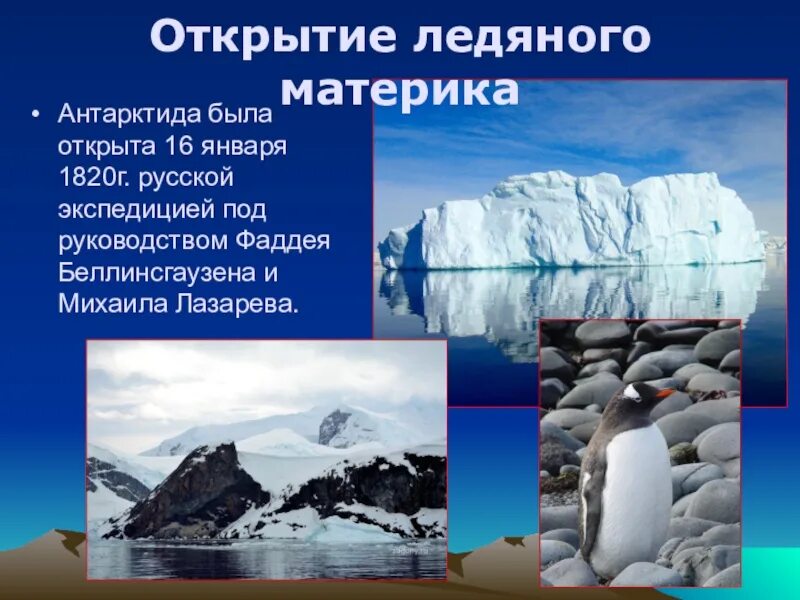 Открытие ледяного материка

• Антарктида была открыта 16 января 1820г. русской экспедицией под руководством Фаддея Беллинсгаузена и Михаила Лазарева.